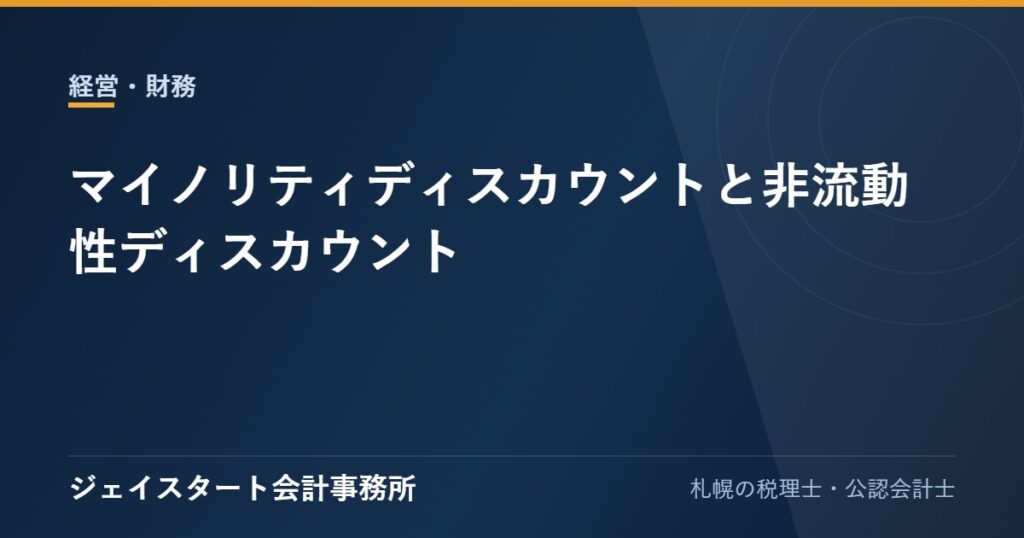 経営・財務

マイノリティディスカウントと非流動性ディスカウント

ジェイスタート会計事務所

札幌の税理士・公認会計士